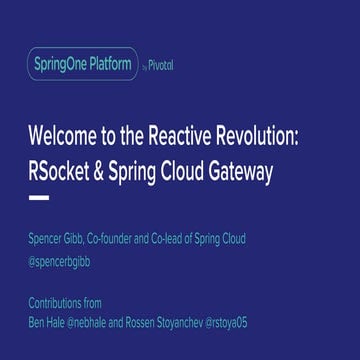 SpringOne Platform by Pivotal

Welcome to the Reactive Revolution: RSocket & Spring Cloud Gateway

Spencer Gibb, Co-founder and Co-lead of Spring Cloud
@spencerbgibb

Contributions from
Ben Hale @nebhale and Rossen Stoyanchev @rstoya05